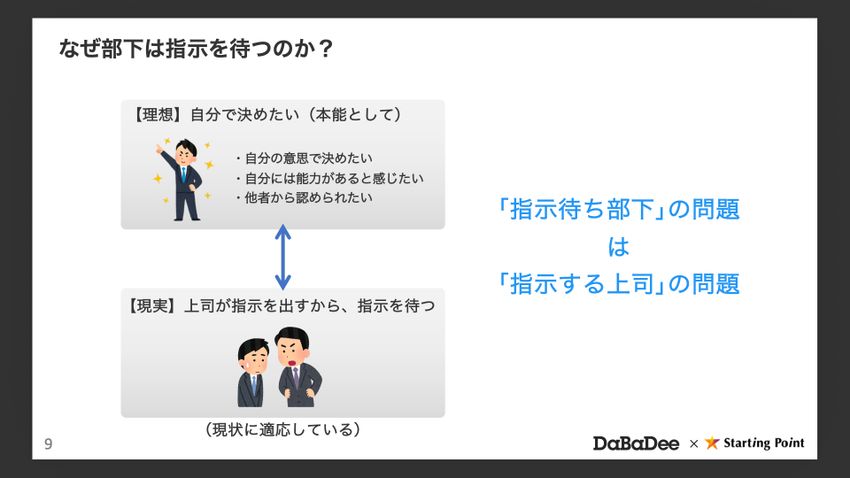 なぜ部下は指示を待つのか？

【理想】自分で決めたい（本能として）

・自分の意思で決めたい
・自分には能力があると感じたい
・他者から認められたい

【現実】上司が指示を出すから、指示を待つ

（現状に適応している）

「指示待ち部下」の問題
は
「指示する上司」の問題

9

DaBaDee × Starting Point